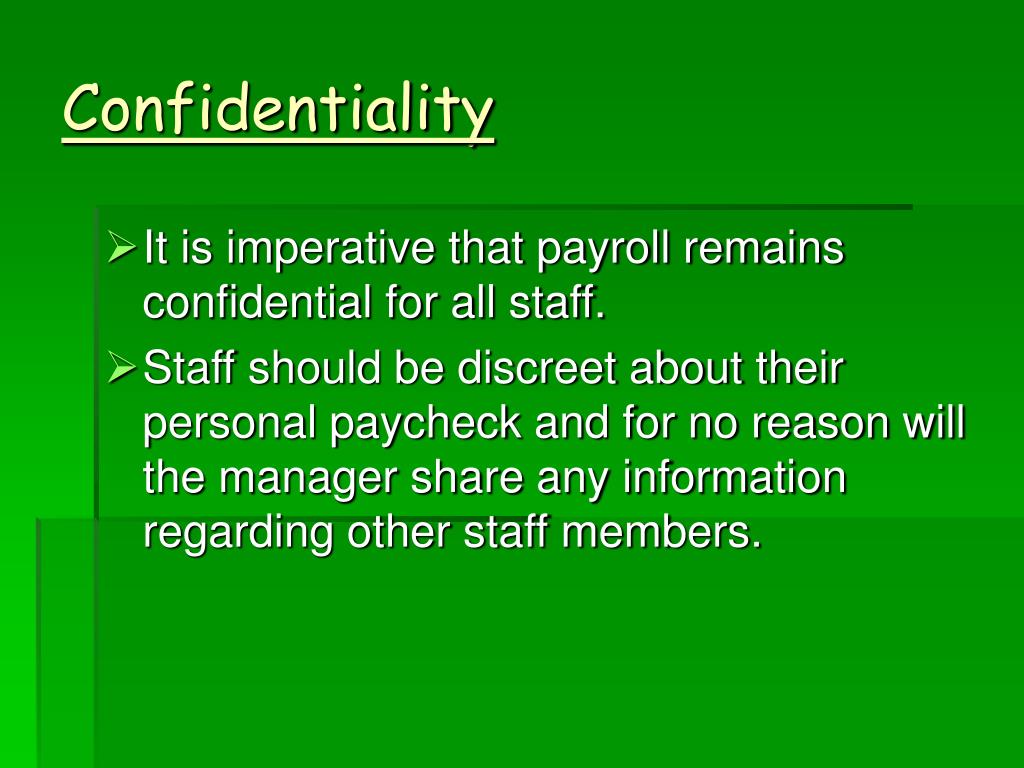 Confidentiality

➢ It is imperative that payroll remains confidential for all staff.

➢ Staff should be discreet about their personal paycheck and for no reason will the manager share any information regarding other staff members.